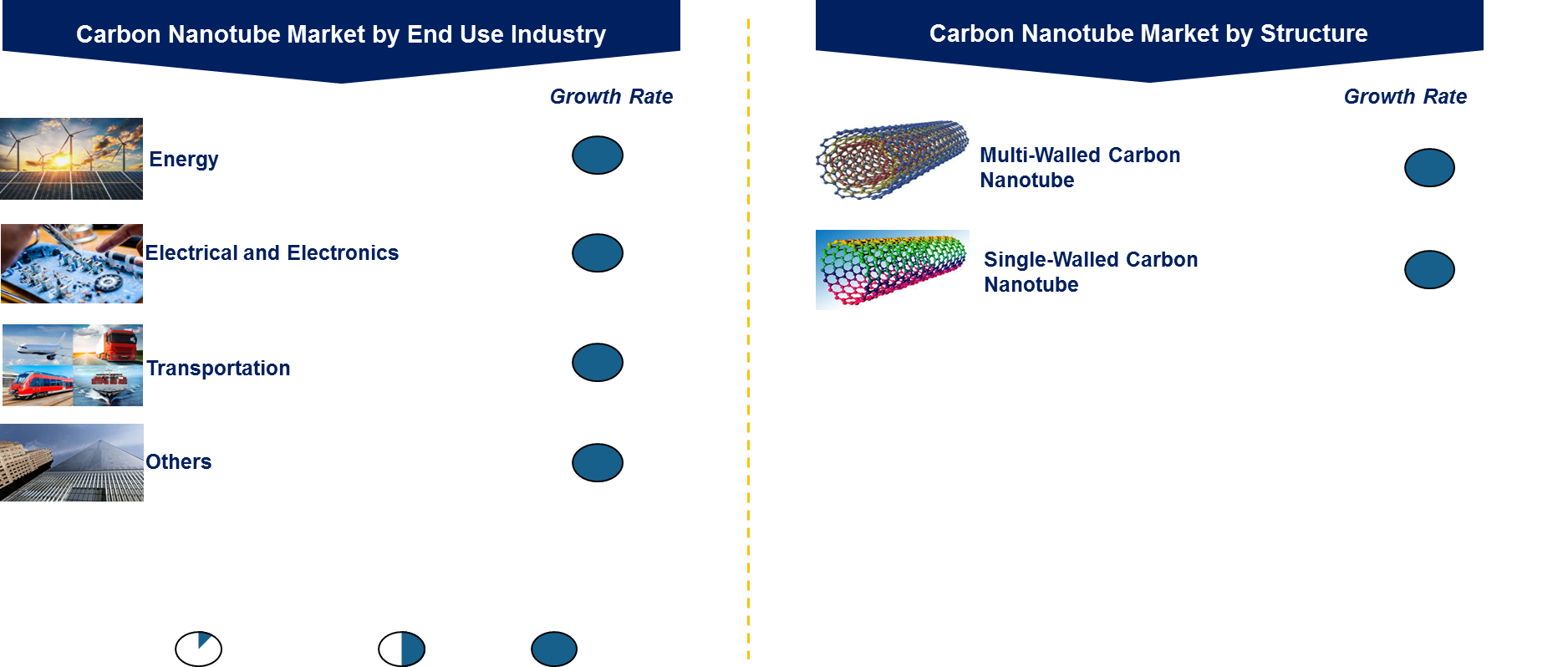 Carbon Nanotube Market by End Use Industry

Growth Rate

Energy

Electrical and Electronics

Transportation

Others

Carbon Nanotube Market by Structure

Growth Rate

Multi-Walled Carbon Nanotube

Single-Walled Carbon Nanotube